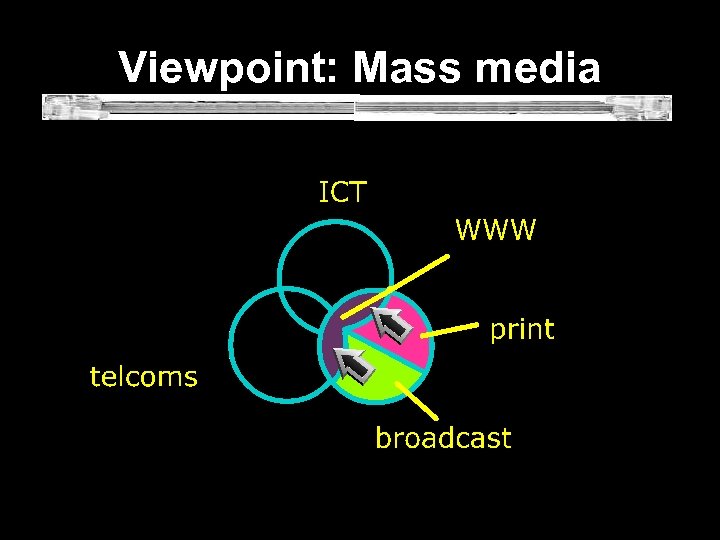 Viewpoint: Mass media

ICT

WWW

print

telcoms

broadcast